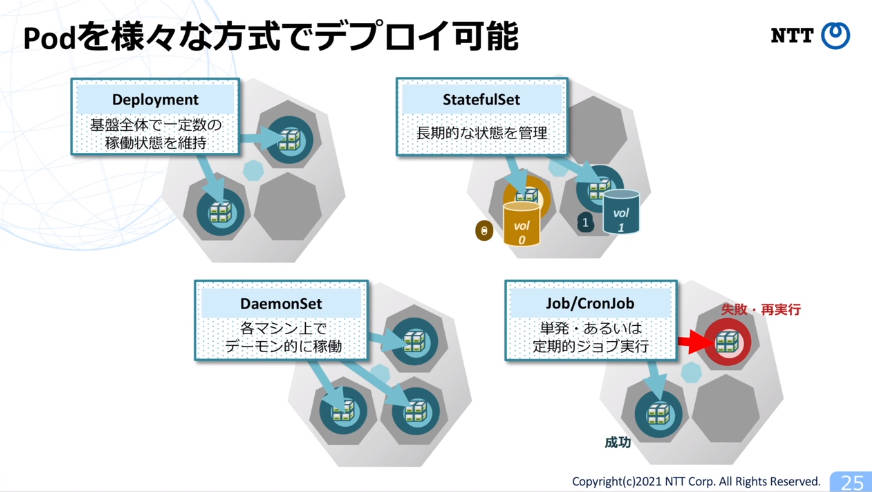 Podを様々な方式でデプロイ可能

NTT

Deployment
基盤全体で一定数の稼働状態を維持

StatefulSet
長期的な状態を管理

0 vol 0

1 vol 1

DaemonSet
各マシン上でデーモン的に稼働

Job/CronJob
単発・あるいは定期的ジョブ実行

失敗・再実行

成功

Copyright(c)2021 NTT Corp. All Rights Reserved.

25